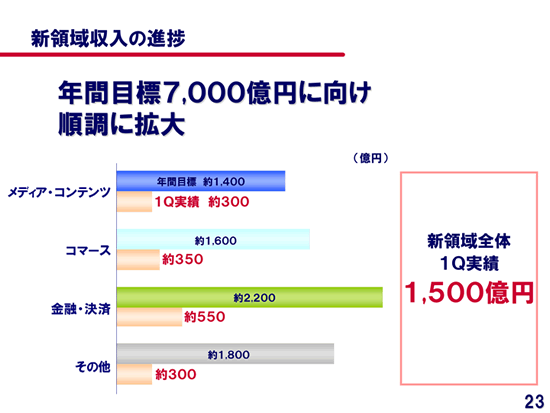 新領域収入の進捗

年間目標7,000億円に向け
順調に拡大

（億円）

メディア・コンテンツ
年間目標 約1,400
1Q実績 約300

コマース
約1,600
約350

金融・決済
約2,200
約550

その他
約1,800
約300

新領域全体
1Q実績
1,500億円

23